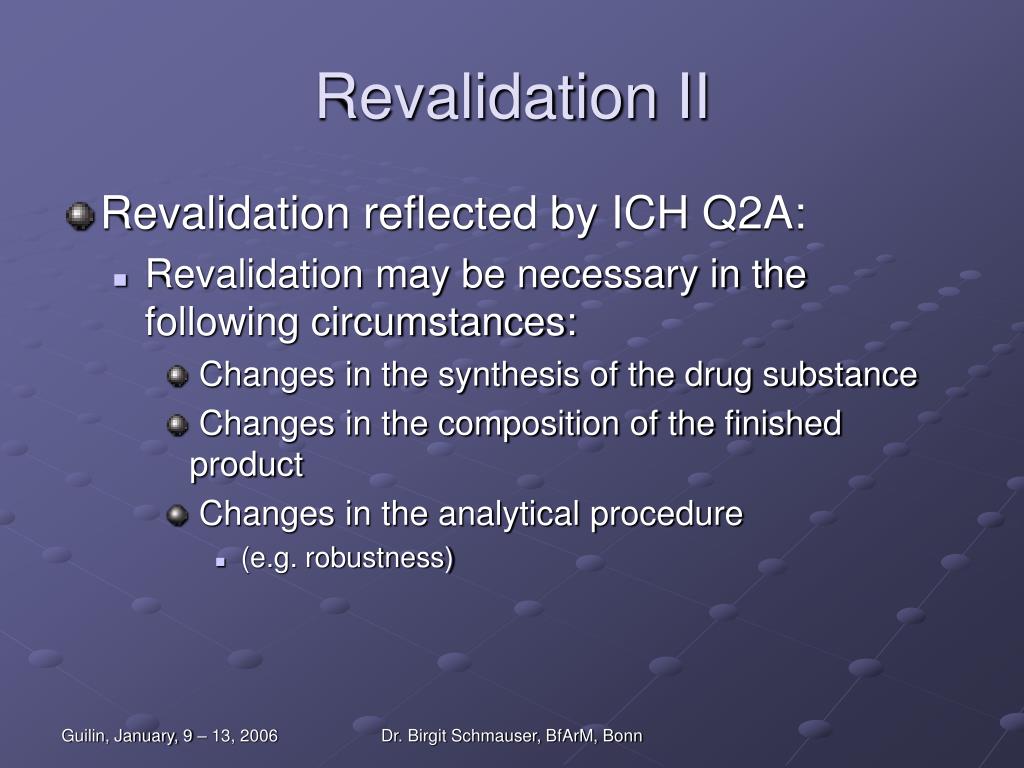 Revalidation II

Revalidation reflected by ICH Q2A:

Revalidation may be necessary in the following circumstances:

Changes in the synthesis of the drug substance

Changes in the composition of the finished product

Changes in the analytical procedure

(e.g. robustness)

Guilin, January, 9 – 13, 2006

Dr. Birgit Schmauser, BfArM, Bonn